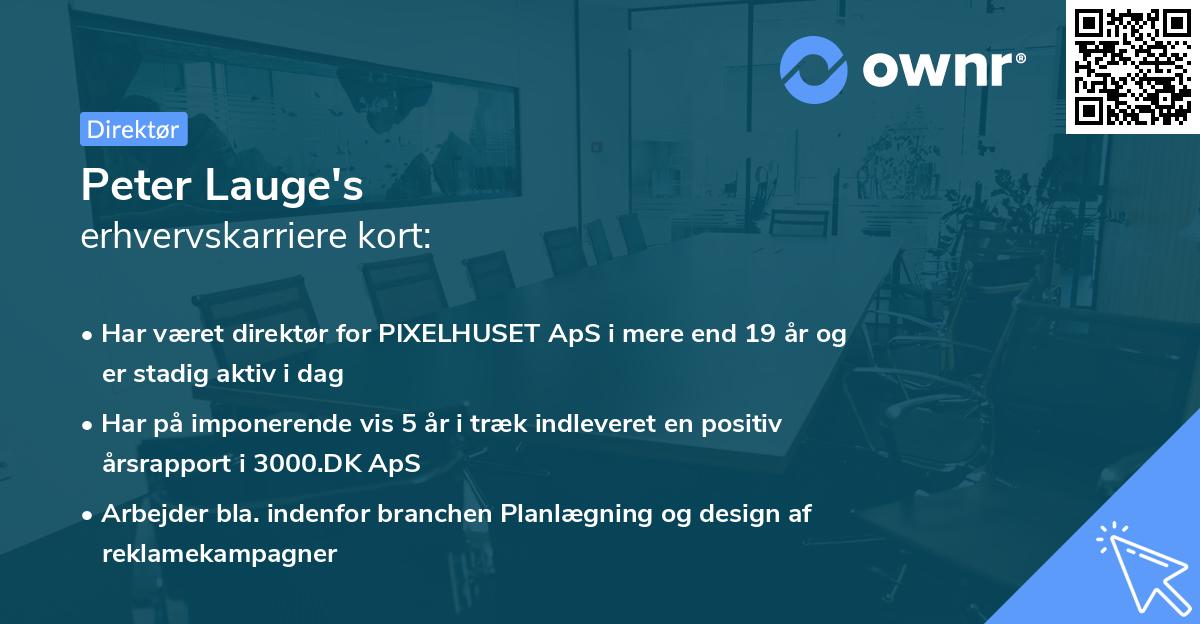 ownr®

Direktør

Peter Lauge's
erhvervskarriere kort:

• Har været direktør for PIXELHUSET ApS i mere end 19 år og er stadig aktiv i dag

• Har på imponerende vis 5 år i træk indleveret en positiv årsrapport i 3000.DK ApS

• Arbejder bla. indenfor branchen Planlægning og design af reklamekampagner